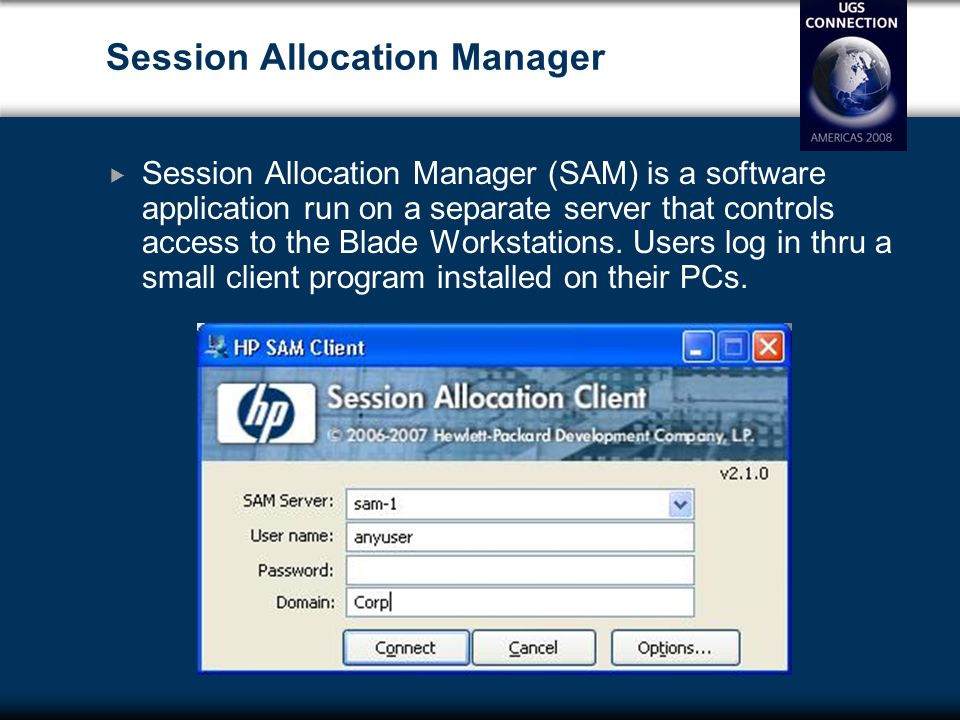 Session Allocation Manager

UGS CONNECTION

AMERICAS 2008

▸ Session Allocation Manager (SAM) is a software application run on a separate server that controls access to the Blade Workstations. Users log in thru a small client program installed on their PCs.

HP SAM Client

hp

Session Allocation Client

© 2006-2007 Hewlett-Packard Development Company, L.P.

v2.1.0

SAM Server: sam-1

User name: anyuser

Password:

Domain: Corp

Connect

Cancel

Options...